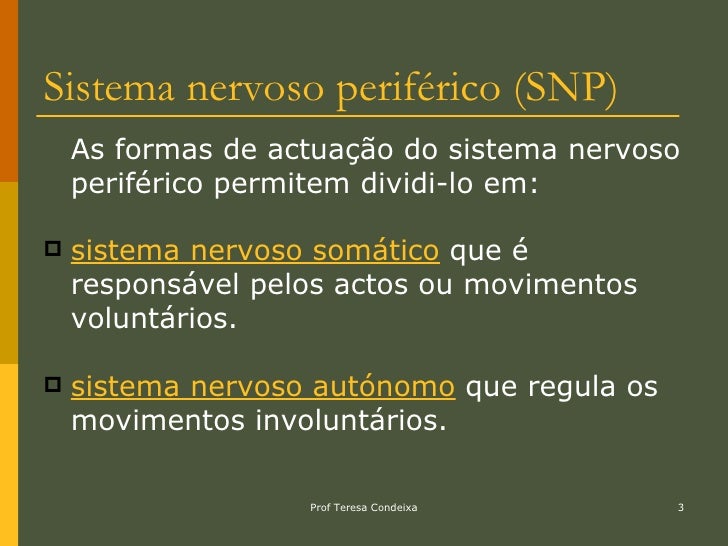 Sistema nervoso periférico (SNP)

As formas de actuação do sistema nervoso periférico permitem dividi-lo em:

sistema nervoso somático que é responsável pelos actos ou movimentos voluntários.

sistema nervoso autónomo que regula os movimentos involuntários.

Prof Teresa Condeixa

3